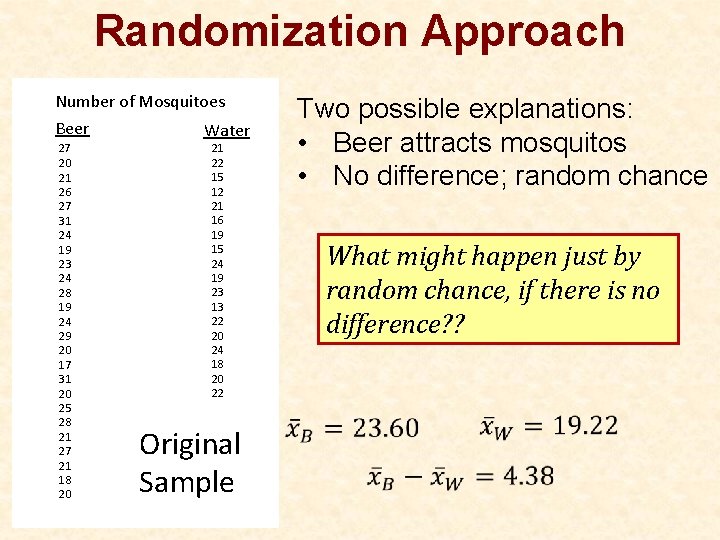 Randomization Approach

Number of Mosquitoes

| Beer | Water |
|---|---|
| 27 | 21 |
| 20 | 22 |
| 21 | 15 |
| 26 | 12 |
| 27 | 21 |
| 31 | 16 |
| 24 | 19 |
| 19 | 15 |
| 23 | 24 |
| 24 | 19 |
| 28 | 23 |
| 19 | 13 |
| 24 | 22 |
| 29 | 20 |
| 20 | 24 |
| 17 | 18 |
| 31 | 20 |
| 20 | 22 |
| 25 | |
| 28 | |
| 21 | |
| 27 | |
| 21 | |
| 18 | |
| 20 | |

Original Sample

Two possible explanations:
• Beer attracts mosquitos
• No difference; random chance

What might happen just by random chance, if there is no difference??

$\bar{x}_B = 23.60$ $\bar{x}_W = 19.22$

$\bar{x}_B - \bar{x}_W = 4.38$